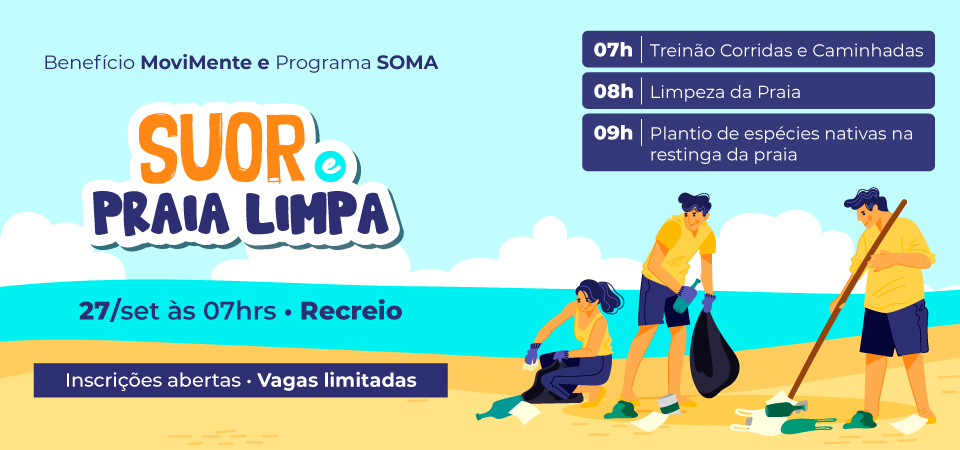 Benefício MoviMente e Programa SOMA

SUOR e PRAIA LIMPA

27/set às 07hrs • Recreio

Inscrições abertas • Vagas limitadas

07h | Treinão Corridas e Caminhadas

08h | Limpeza da Praia

09h | Plantio de espécies nativas na restinga da praia